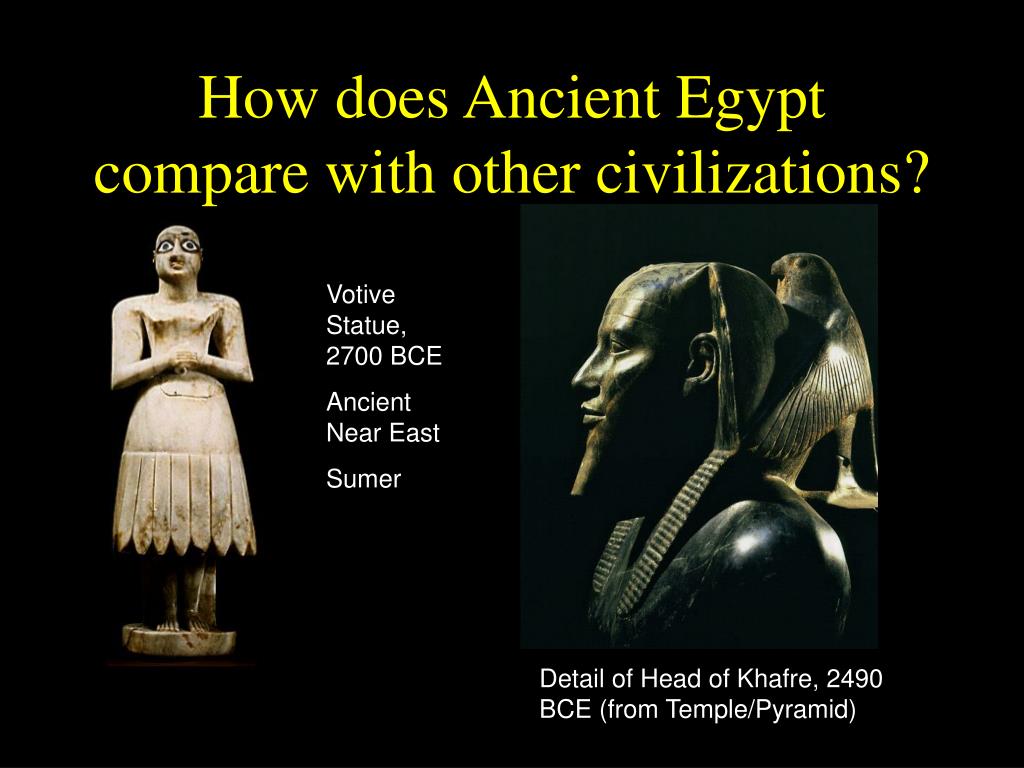 How does Ancient Egypt compare with other civilizations?

Votive Statue, 2700 BCE

Ancient Near East

Sumer

Detail of Head of Khafre, 2490 BCE (from Temple/Pyramid)